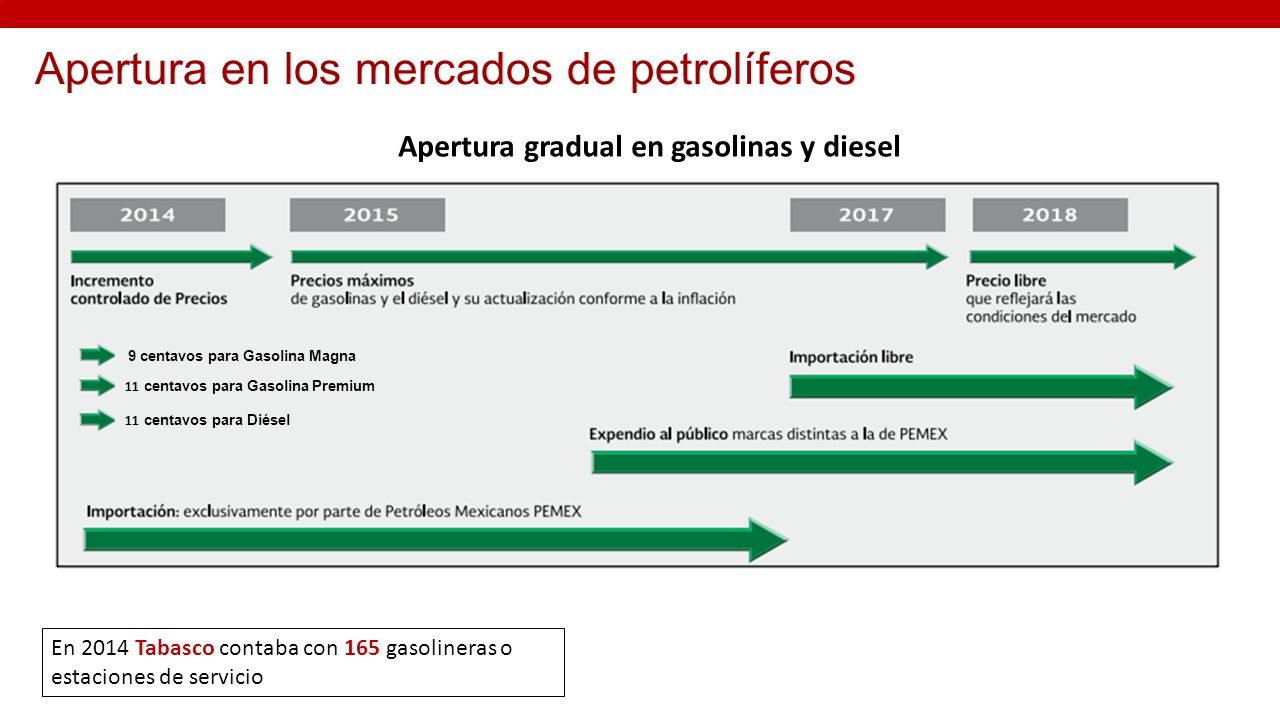 Apertura en los mercados de petrolíferos

Apertura gradual en gasolinas y diesel

2014

2015

2017

2018

Incremento controlado de Precios

Precios máximos de gasolinas y el diésel y su actualización conforme a la inflación

Precio libre que reflejará las condiciones del mercado

9 centavos para Gasolina Magna

11 centavos para Gasolina Premium

11 centavos para Diésel

Importación libre

Expendio al público marcas distintas a la de PEMEX

Importación: exclusivamente por parte de Petróleos Mexicanos PEMEX

En 2014 Tabasco contaba con 165 gasolineras o estaciones de servicio